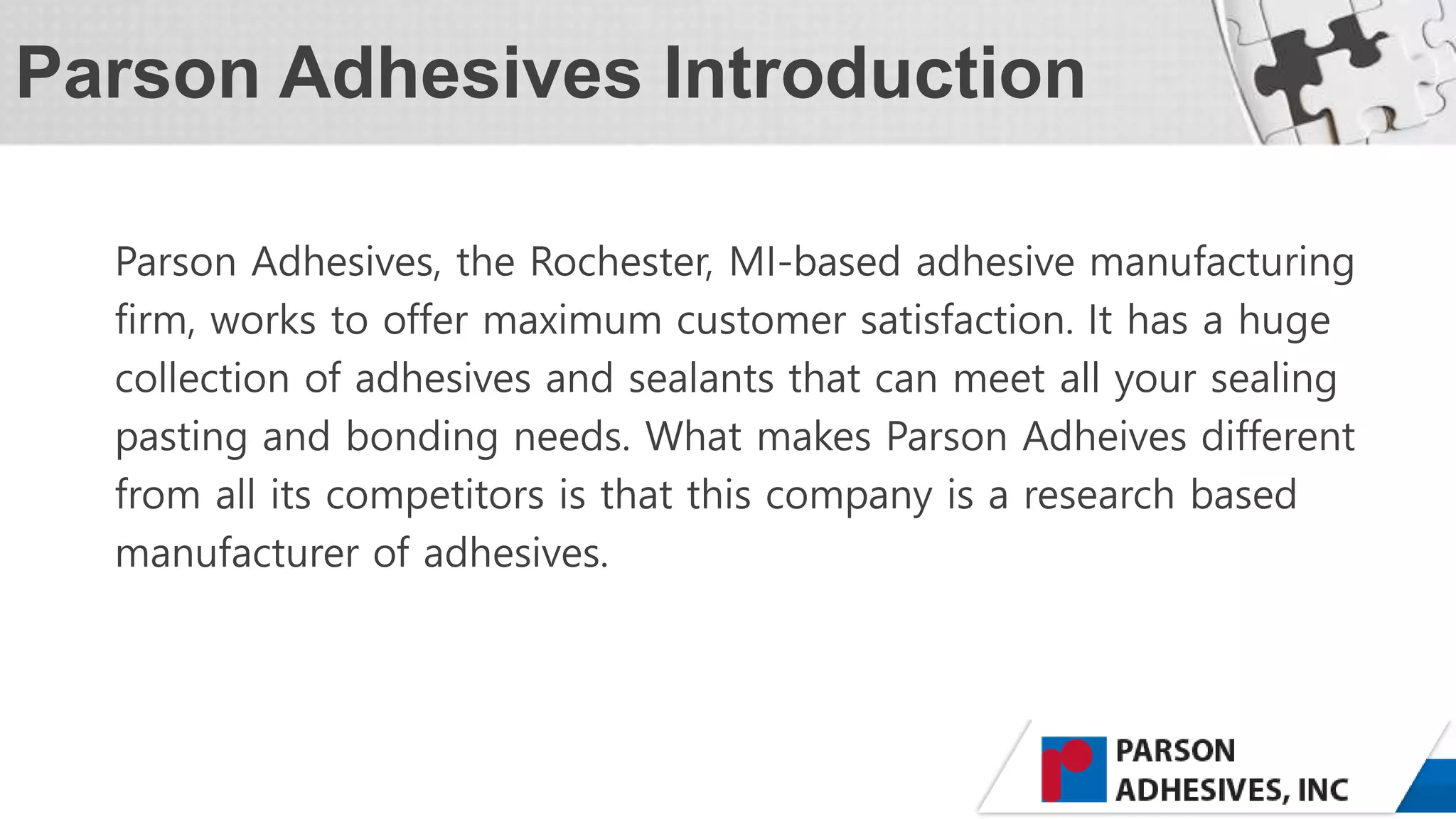 Parson Adhesives Introduction

Parson Adhesives, the Rochester, MI-based adhesive manufacturing firm, works to offer maximum customer satisfaction. It has a huge collection of adhesives and sealants that can meet all your sealing pasting and bonding needs. What makes Parson Adheives different from all its competitors is that this company is a research based manufacturer of adhesives.

PARSON
ADHESIVES, INC